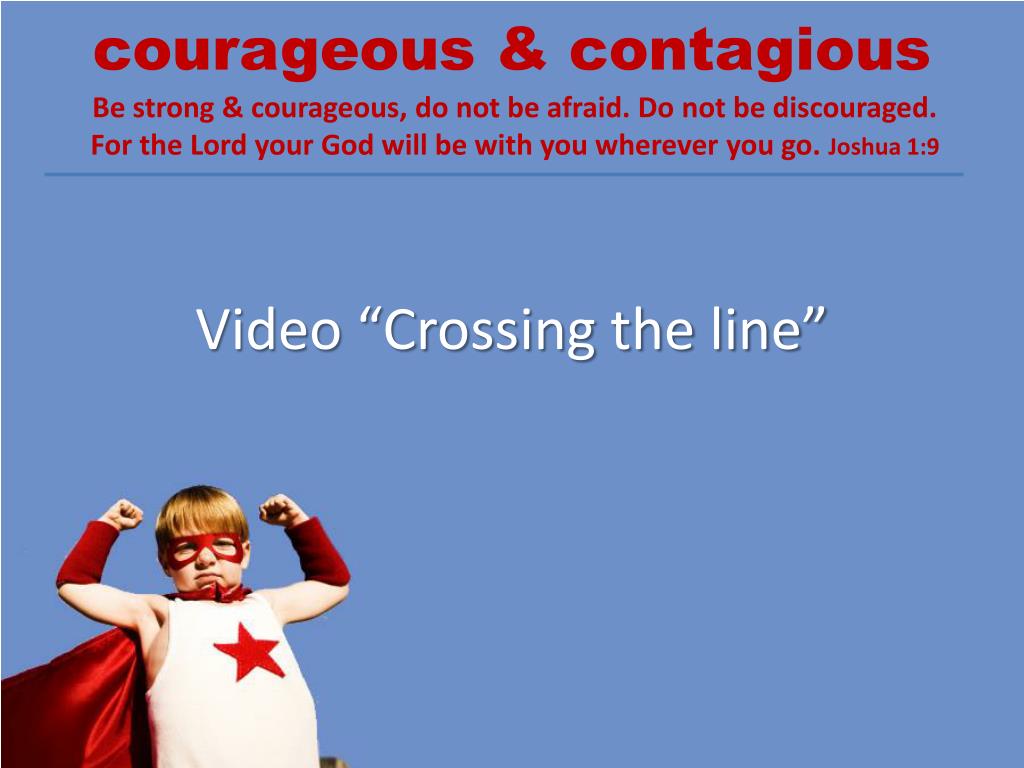 courageous & contagious

Be strong & courageous, do not be afraid. Do not be discouraged. For the Lord your God will be with you wherever you go. Joshua 1:9

Video “Crossing the line”